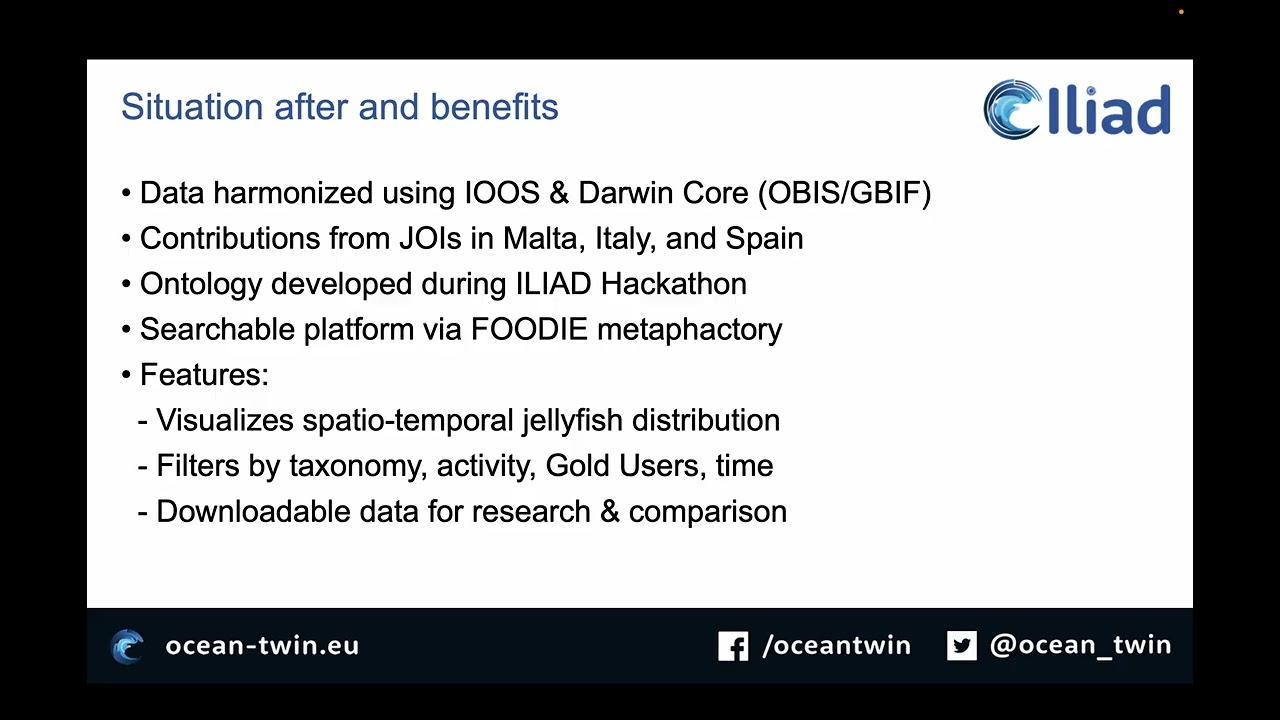 Situation after and benefits

Iliad

• Data harmonized using IOOS & Darwin Core (OBIS/GBIF)
• Contributions from JOIs in Malta, Italy, and Spain
• Ontology developed during ILIAD Hackathon
• Searchable platform via FOODIE metaphactory
• Features:
- Visualizes spatio-temporal jellyfish distribution
- Filters by taxonomy, activity, Gold Users, time
- Downloadable data for research & comparison

ocean-twin.eu

/oceantwin

@ocean_twin